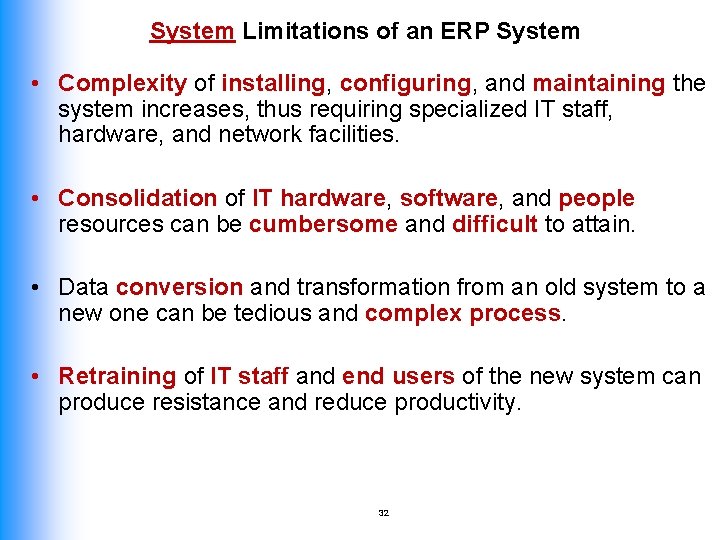 System Limitations of an ERP System

• Complexity of installing, configuring, and maintaining the system increases, thus requiring specialized IT staff, hardware, and network facilities.

• Consolidation of IT hardware, software, and people resources can be cumbersome and difficult to attain.

• Data conversion and transformation from an old system to a new one can be tedious and complex process.

• Retraining of IT staff and end users of the new system can produce resistance and reduce productivity.

32